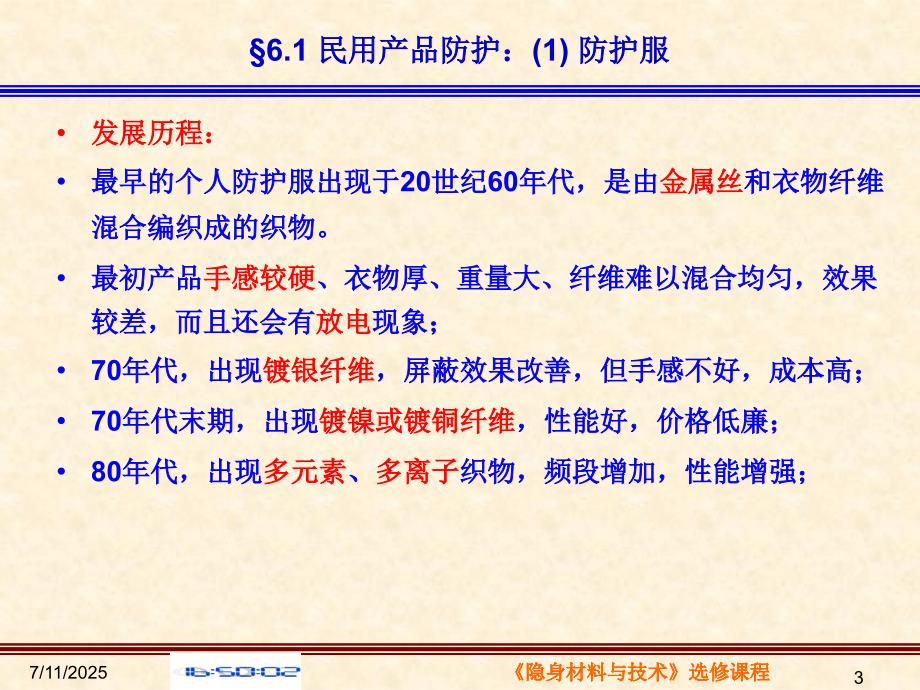 §6.1 民用产品防护：(1) 防护服

• 发展历程：
• 最早的个人防护服出现于20世纪60年代，是由金属丝和衣物纤维混合编织成的织物。
• 最初产品手感较硬、衣物厚、重量大、纤维难以混合均匀，效果较差，而且还会有放电现象；
• 70年代，出现镀银纤维，屏蔽效果改善，但手感不好，成本高；
• 70年代末期，出现镀镍或镀铜纤维，性能好，价格低廉；
• 80年代，出现多元素、多离子织物，频段增加，性能增强；

7/11/2025
16:50:02
《隐身材料与技术》选修课程
3